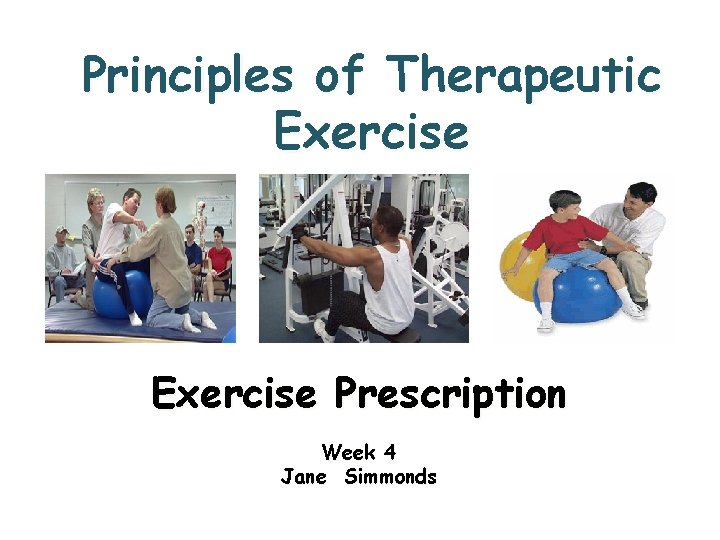 Principles of Therapeutic Exercise

Exercise Prescription

Week 4
Jane Simmonds